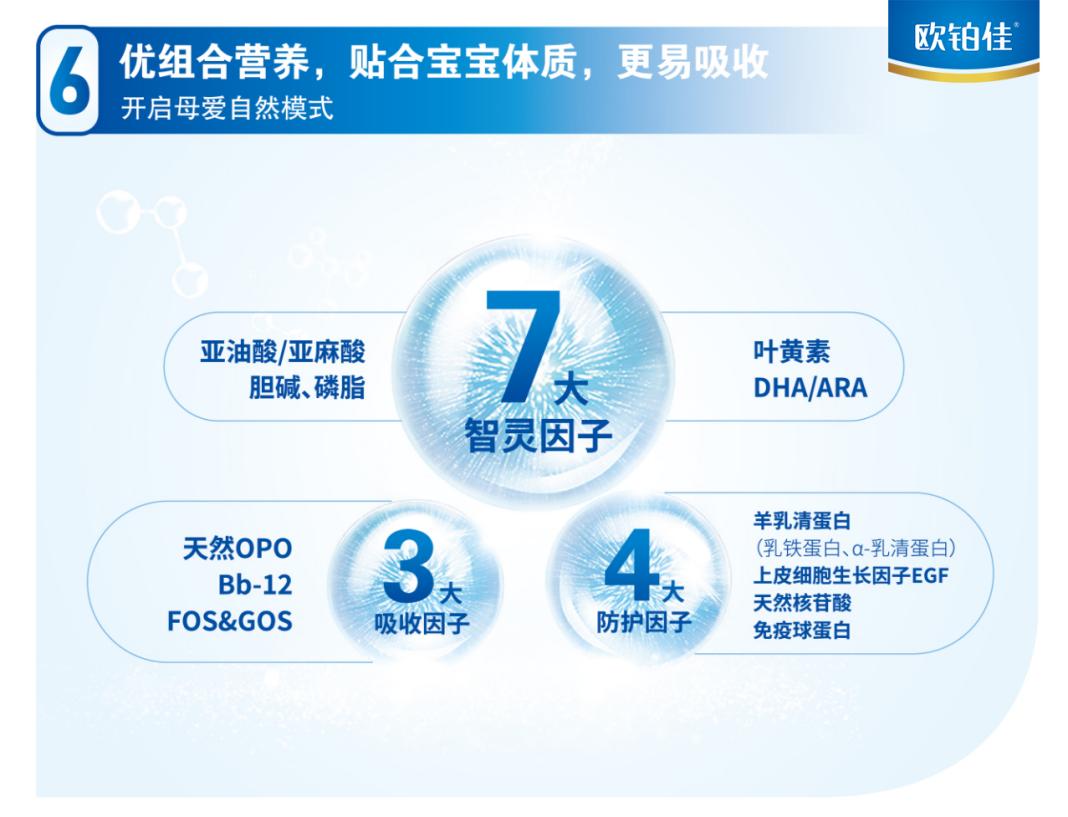 6 优组合营养，贴合宝宝体质，更易吸收
开启母爱自然模式

欧铂佳®

亚油酸/亚麻酸
胆碱、磷脂

7大
智灵因子

叶黄素
DHA/ARA

天然OPO
Bb-12
FOS&GOS

3大
吸收因子

4大
防护因子

羊乳清蛋白
（乳铁蛋白、α-乳清蛋白）
上皮细胞生长因子EGF
天然核苷酸
免疫球蛋白